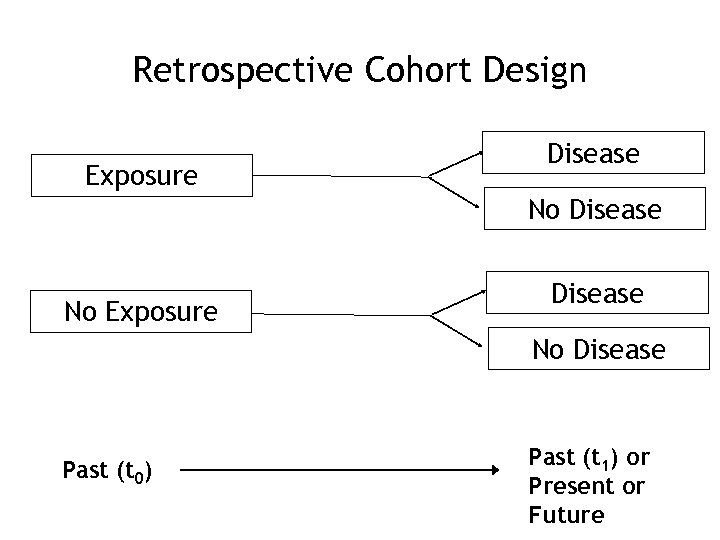 Retrospective Cohort Design

Exposure

Disease

No Disease

No Exposure

Disease

No Disease

Past ($t_0$)

Past ($t_1$) or Present or Future